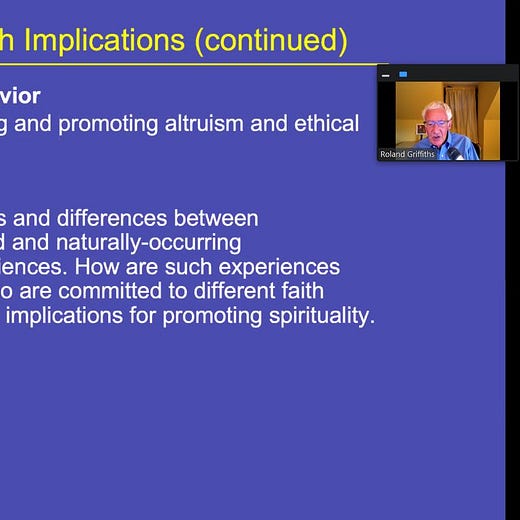 h Implications (continued)

vior
g and promoting altruism and ethical

s and differences between
d and naturally-occurring
iences. How are such experiences
o are committed to different faith
implications for promoting spirituality.

Roland Griffiths